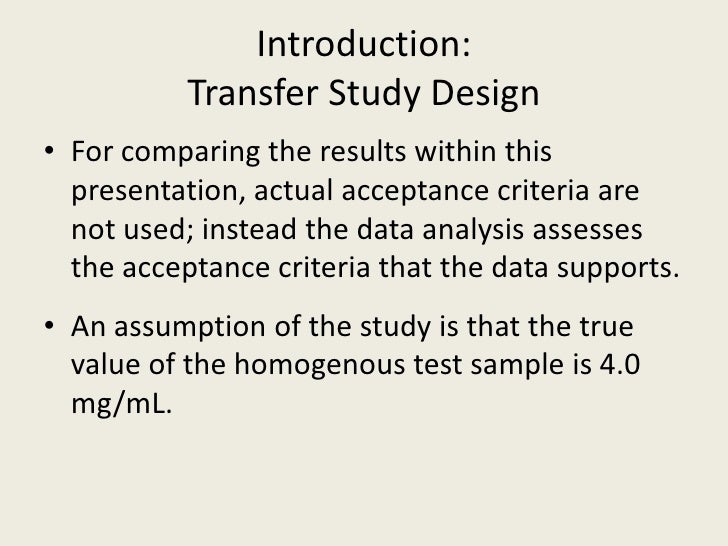 Introduction:
Transfer Study Design

• For comparing the results within this presentation, actual acceptance criteria are not used; instead the data analysis assesses the acceptance criteria that the data supports.

• An assumption of the study is that the true value of the homogenous test sample is 4.0 mg/mL.